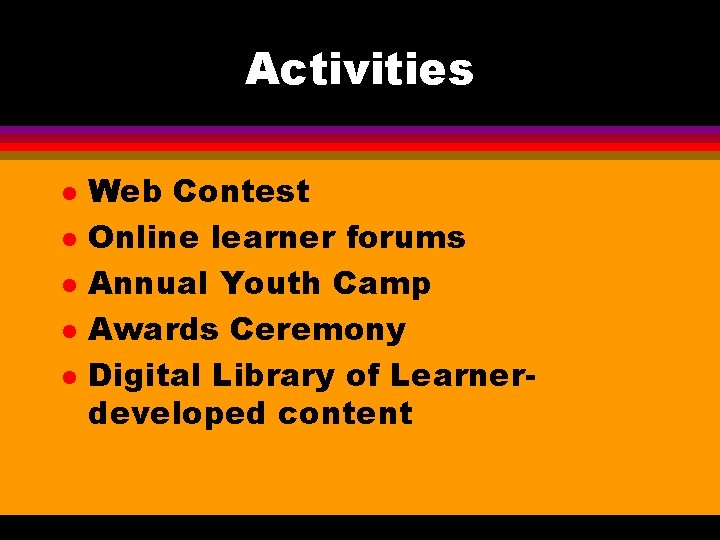 Activities

• Web Contest
• Online learner forums
• Annual Youth Camp
• Awards Ceremony
• Digital Library of Learner-developed content